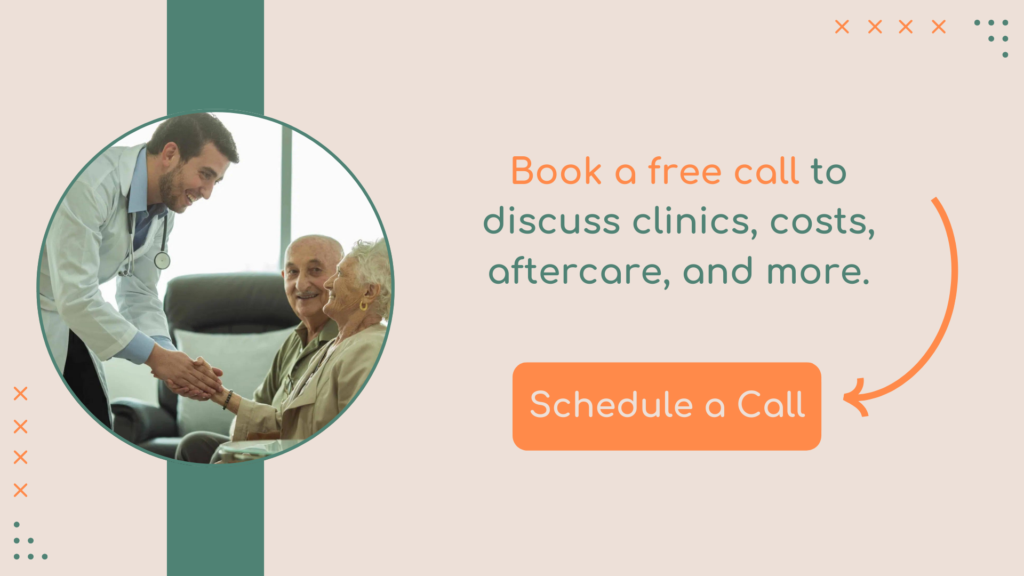 Book a free call to discuss clinics, costs, aftercare, and more.

Schedule a Call